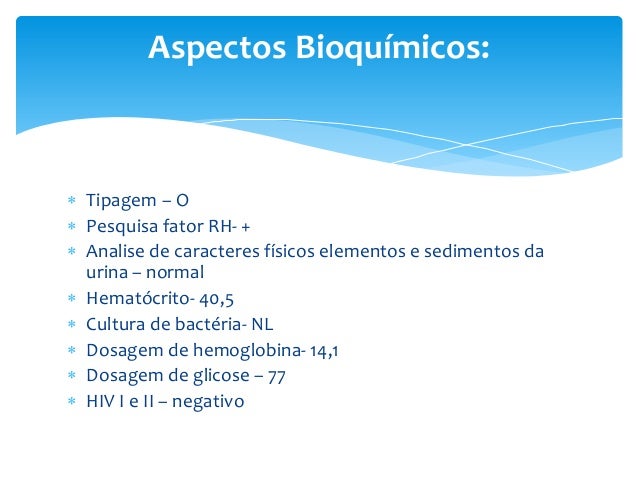 Aspectos Bioquímicos:

* Tipagem – O
* Pesquisa fator RH- +
* Analise de caracteres físicos elementos e sedimentos da urina – normal
* Hematócrito- 40,5
* Cultura de bactéria- NL
* Dosagem de hemoglobina- 14,1
* Dosagem de glicose – 77
* HIV I e II – negativo